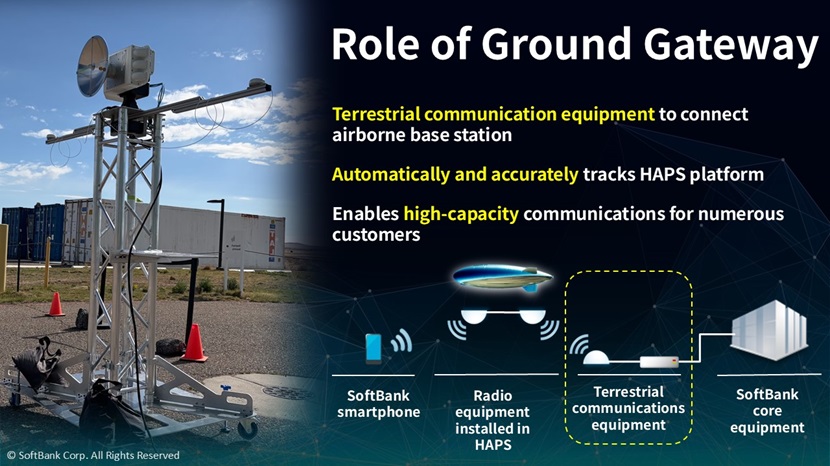 Role of Ground Gateway

Terrestrial communication equipment to connect airborne base station

Automatically and accurately tracks HAPS platform

Enables high-capacity communications for numerous customers

SoftBank smartphone

Radio equipment installed in HAPS

Terrestrial communications equipment

SoftBank core equipment

© SoftBank Corp. All Rights Reserved